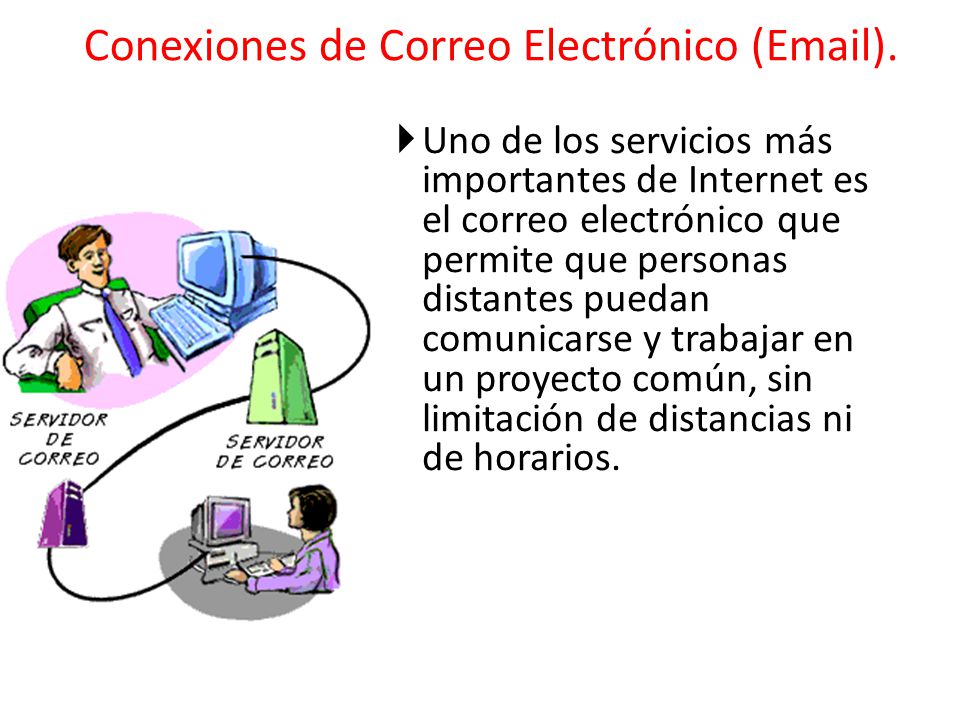 Conexiones de Correo Electrónico (Email).

SERVIDOR DE CORREO

SERVIDOR DE CORREO

Uno de los servicios más importantes de Internet es el correo electrónico que permite que personas distantes puedan comunicarse y trabajar en un proyecto común, sin limitación de distancias ni de horarios.